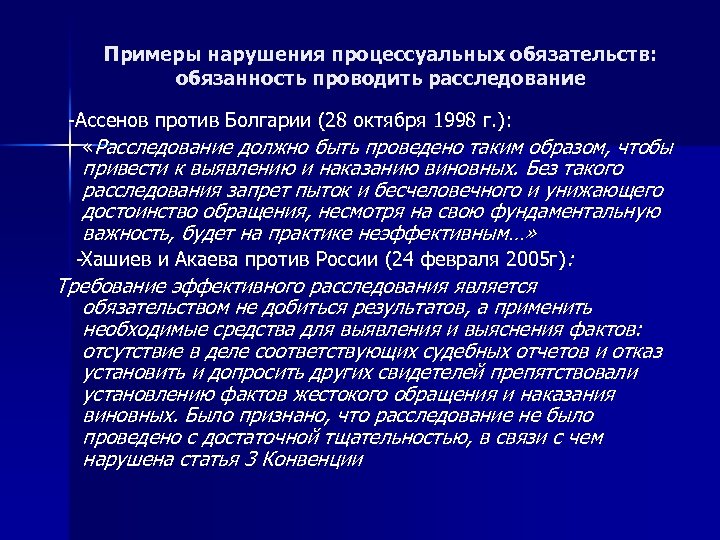 Примеры нарушения процессуальных обязательств: обязанность проводить расследование

-Ассенов против Болгарии (28 октября 1998 г.):

«Расследование должно быть проведено таким образом, чтобы привести к выявлению и наказанию виновных. Без такого расследования запрет пыток и бесчеловечного и унижающего достоинство обращения, несмотря на свою фундаментальную важность, будет на практике неэффективным…»

-Хашиев и Акаева против России (24 февраля 2005г):

Требование эффективного расследования является обязательством не добиться результатов, а применить необходимые средства для выявления и выяснения фактов: отсутствие в деле соответствующих судебных отчетов и отказ установить и допросить других свидетелей препятствовали установлению фактов жестокого обращения и наказания виновных. Было признано, что расследование не было проведено с достаточной тщательностью, в связи с чем нарушена статья 3 Конвенции